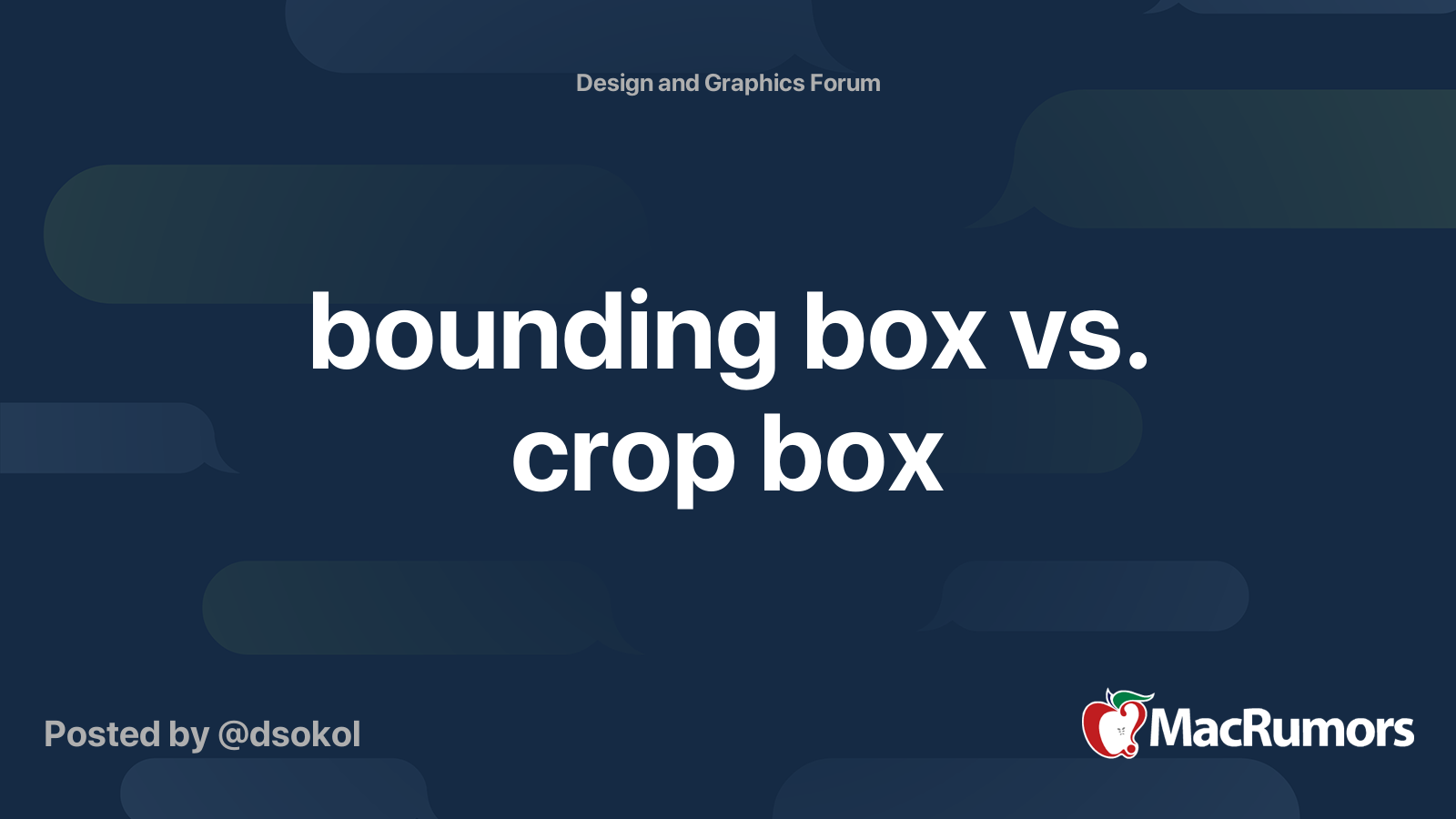 Design and Graphics Forum

bounding box vs. crop box

Posted by @dsokol

MacRumors